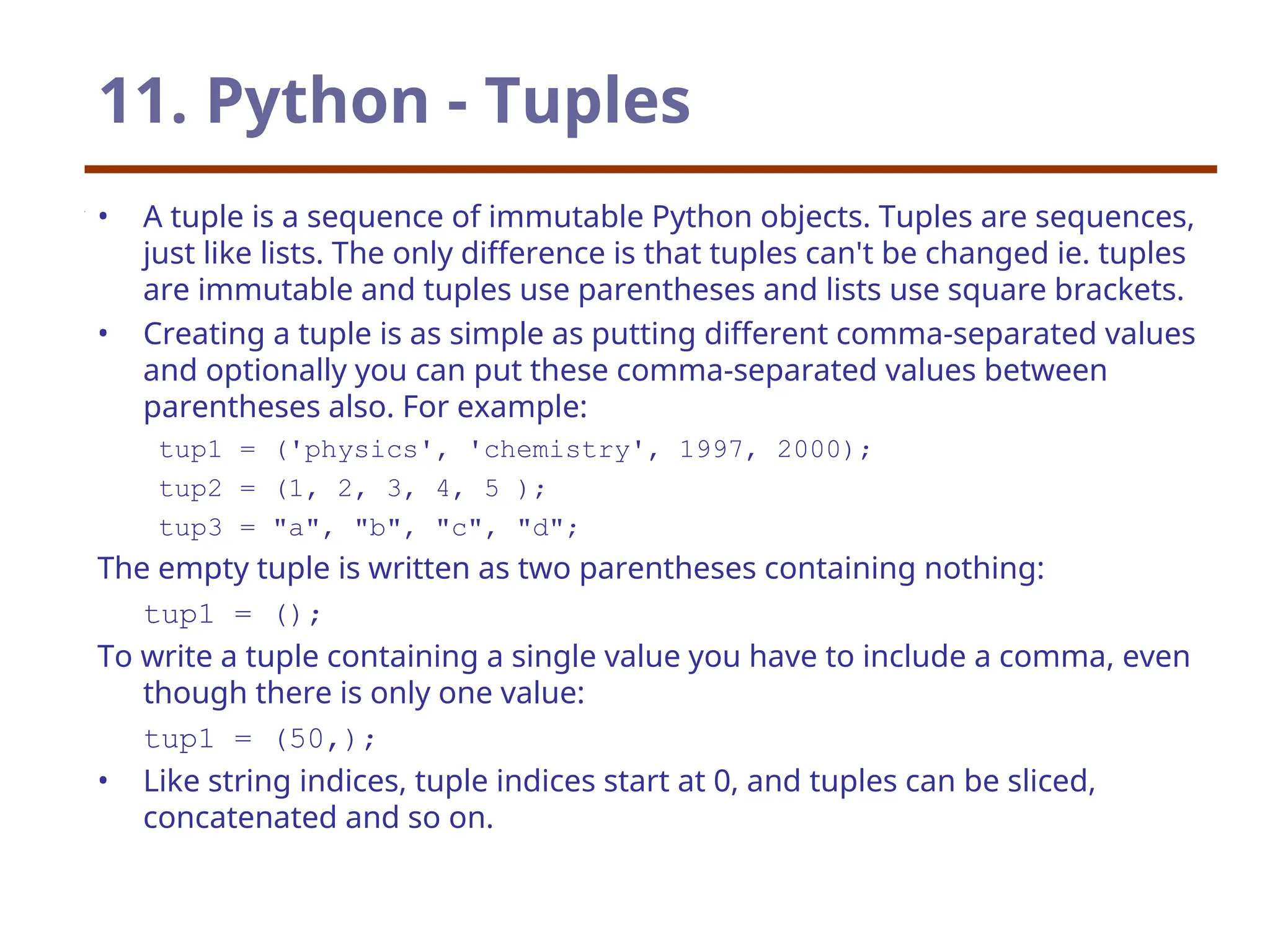 11. Python - Tuples

• A tuple is a sequence of immutable Python objects. Tuples are sequences, just like lists. The only difference is that tuples can't be changed ie. tuples are immutable and tuples use parentheses and lists use square brackets.

• Creating a tuple is as simple as putting different comma-separated values and optionally you can put these comma-separated values between parentheses also. For example:

tup1 = ('physics', 'chemistry', 1997, 2000);
tup2 = (1, 2, 3, 4, 5 );
tup3 = "a", "b", "c", "d";

The empty tuple is written as two parentheses containing nothing:

tup1 = ();

To write a tuple containing a single value you have to include a comma, even though there is only one value:

tup1 = (50,);

• Like string indices, tuple indices start at 0, and tuples can be sliced, concatenated and so on.